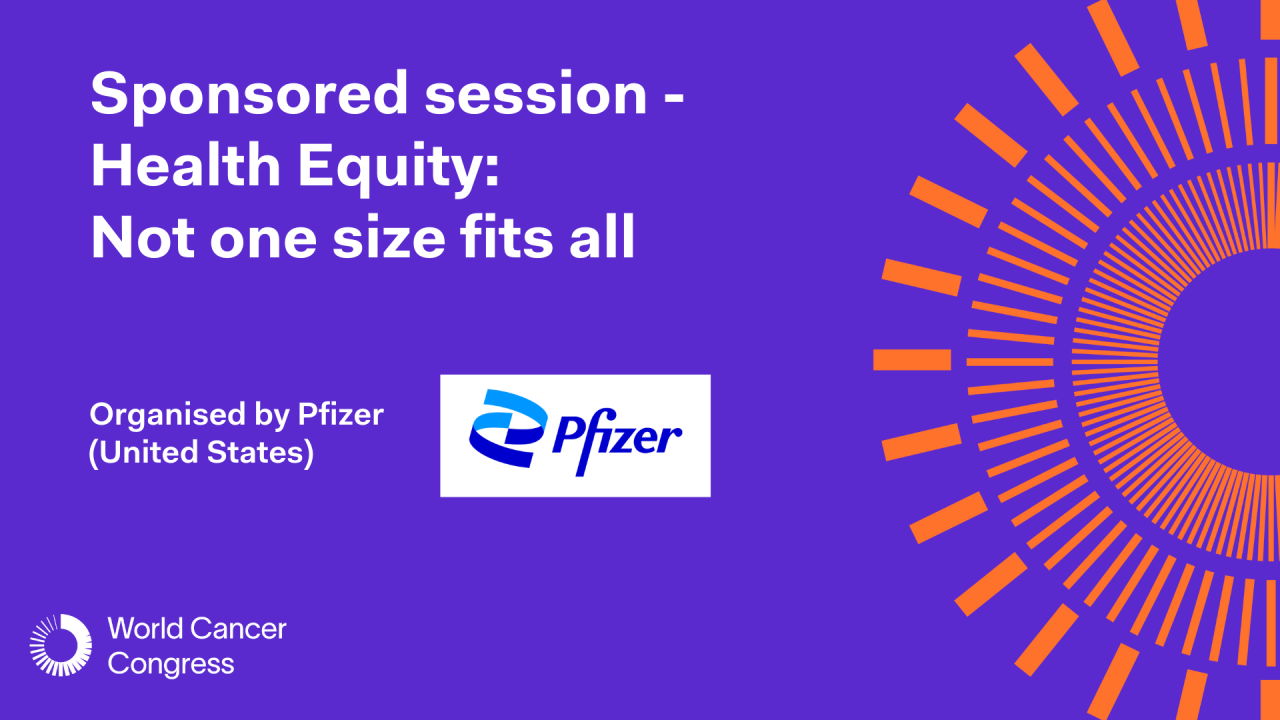 Sponsored session - Health Equity: Not one size fits all

Organised by Pfizer (United States)

Pfizer

World Cancer Congress